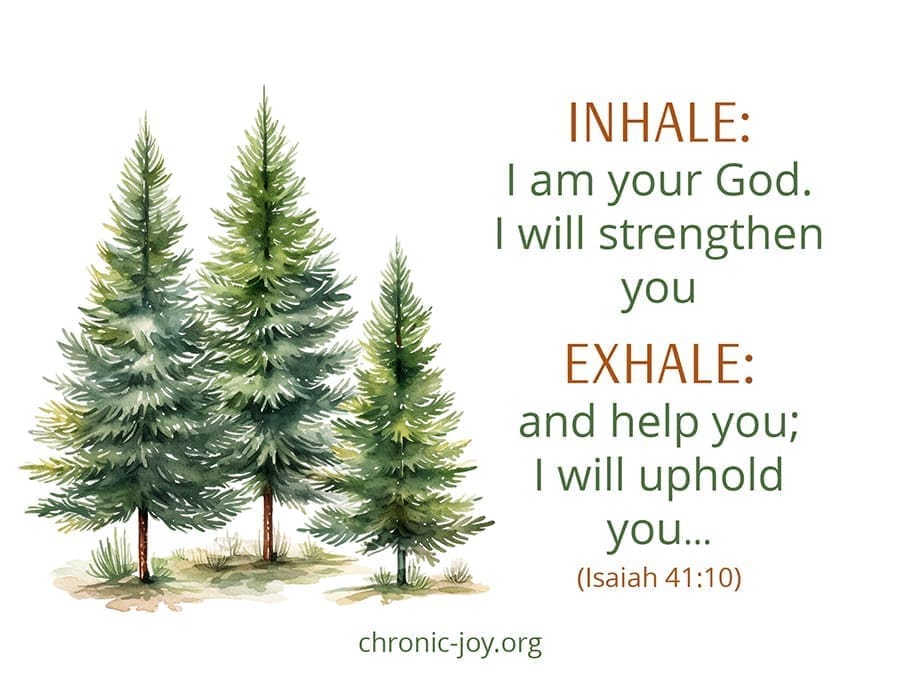 INHALE:
I am your God. I will strengthen you

EXHALE:
and help you; I will uphold you...

(Isaiah 41:10)

chronic-joy.org